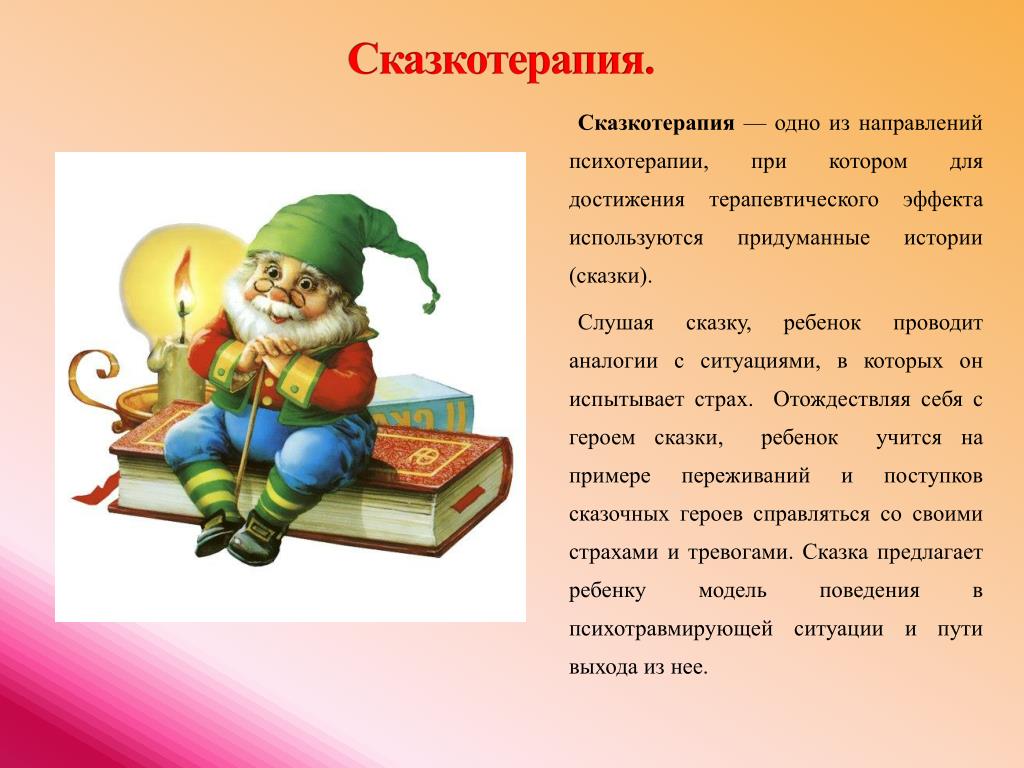 Сказкотерапия.

Сказкотерапия — одно из направлений психотерапии, при котором для достижения терапевтического эффекта используются придуманные истории (сказки).

Слушая сказку, ребенок проводит аналогии с ситуациями, в которых он испытывает страх. Отождествляя себя с героем сказки, ребенок учится на примере переживаний и поступков сказочных героев справляться со своими страхами и тревогами. Сказка предлагает ребенку модель поведения в психотравмирующей ситуации и пути выхода из нее.